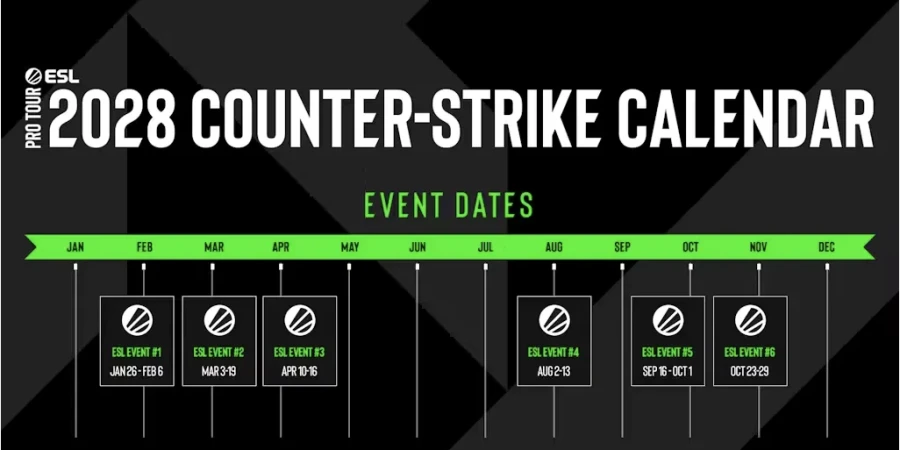 ESL PRO TOUR
2028 COUNTER-STRIKE CALENDAR

EVENT DATES

JAN FEB MAR APR MAY JUN JUL AUG SEP OCT NOV DEC

ESL EVENT #1
JAN 26 - FEB 6

ESL EVENT #2
MAR 3-19

ESL EVENT #3
APR 10-16

ESL EVENT #4
AUG 2-13

ESL EVENT #5
SEP 16 - OCT 1

ESL EVENT #6
OCT 23-29